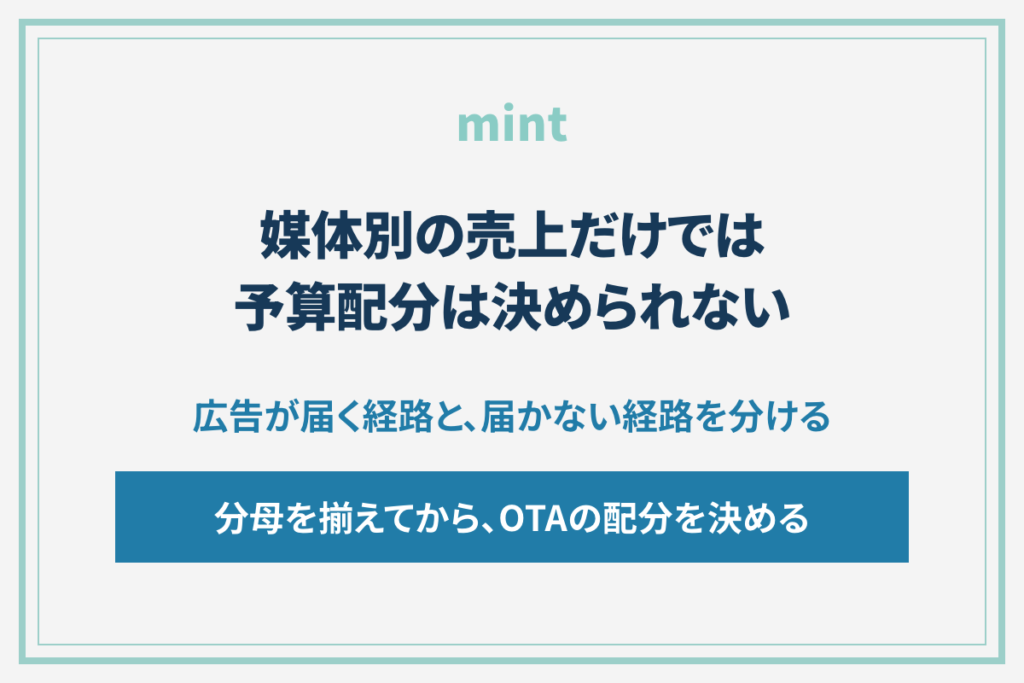 mint

媒体別の売上だけでは
予算配分は決められない

広告が届く経路と、届かない経路を分ける

分母を揃えてから、OTAの配分を決める